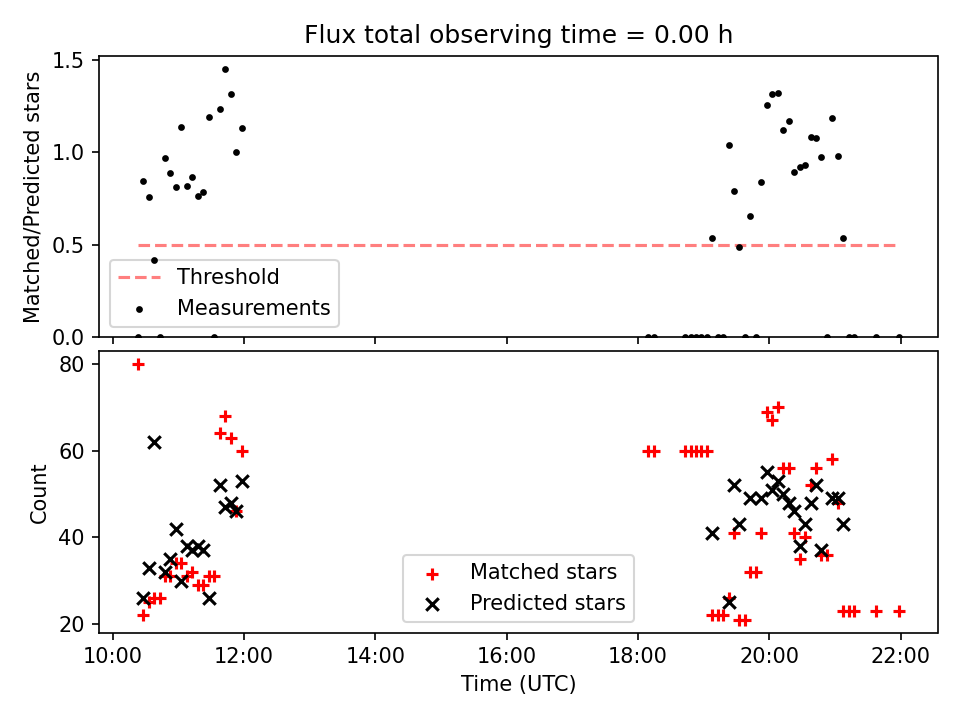 Flux total observing time = 0.00 h

Matched/Predicted stars

1.5
1.0
0.5
0.0

Threshold
Measurements

Count

80
60
40
20

Matched stars
Predicted stars

10:00 12:00 14:00 16:00 18:00 20:00 22:00

Time (UTC)